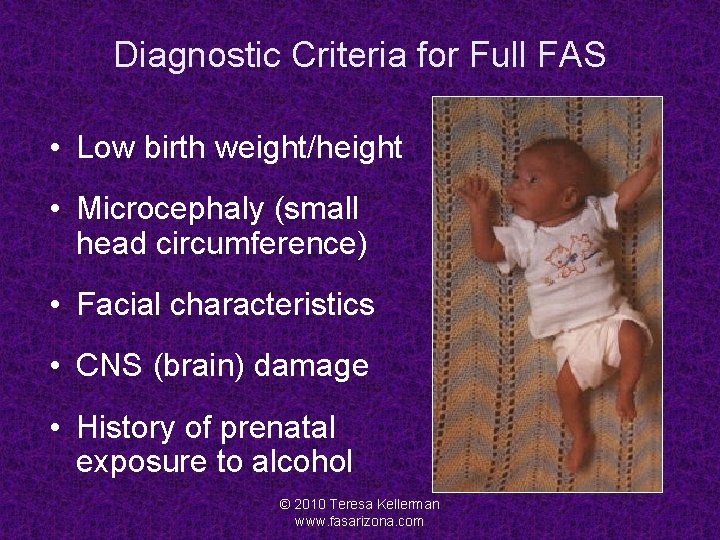 Diagnostic Criteria for Full FAS

• Low birth weight/height

• Microcephaly (small head circumference)

• Facial characteristics

• CNS (brain) damage

• History of prenatal exposure to alcohol

© 2010 Teresa Kellerman
www.fasarizona.com